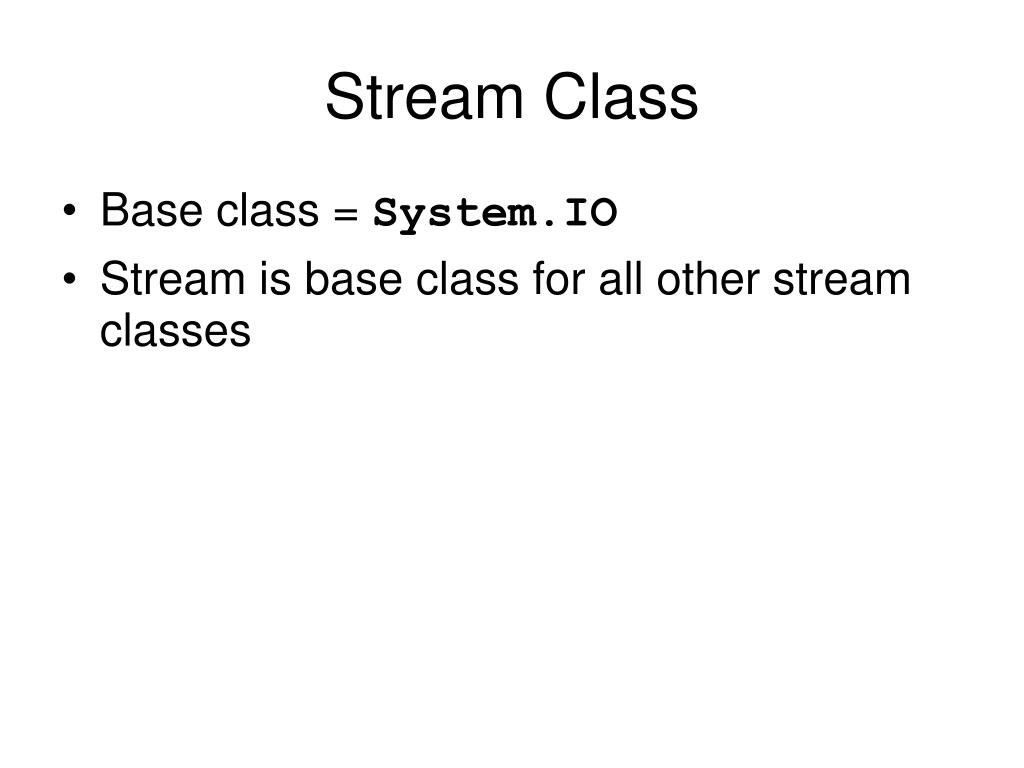 Stream Class

• Base class = System.IO
• Stream is base class for all other stream classes